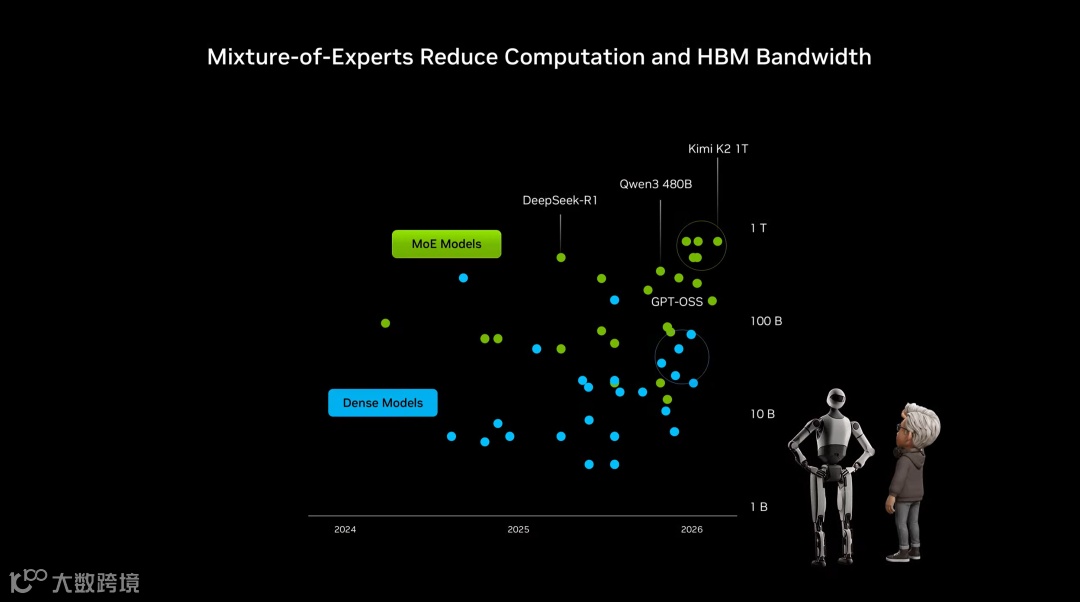 Mixture-of-Experts Reduce Computation and HBM Bandwidth

Kimi K2 1T

Qwen3 480B

DeepSeek-R1

MoE Models

GPT-OSS

Dense Models

1 T

100 B

10 B

1 B

2024

2025

2026

大数跨境